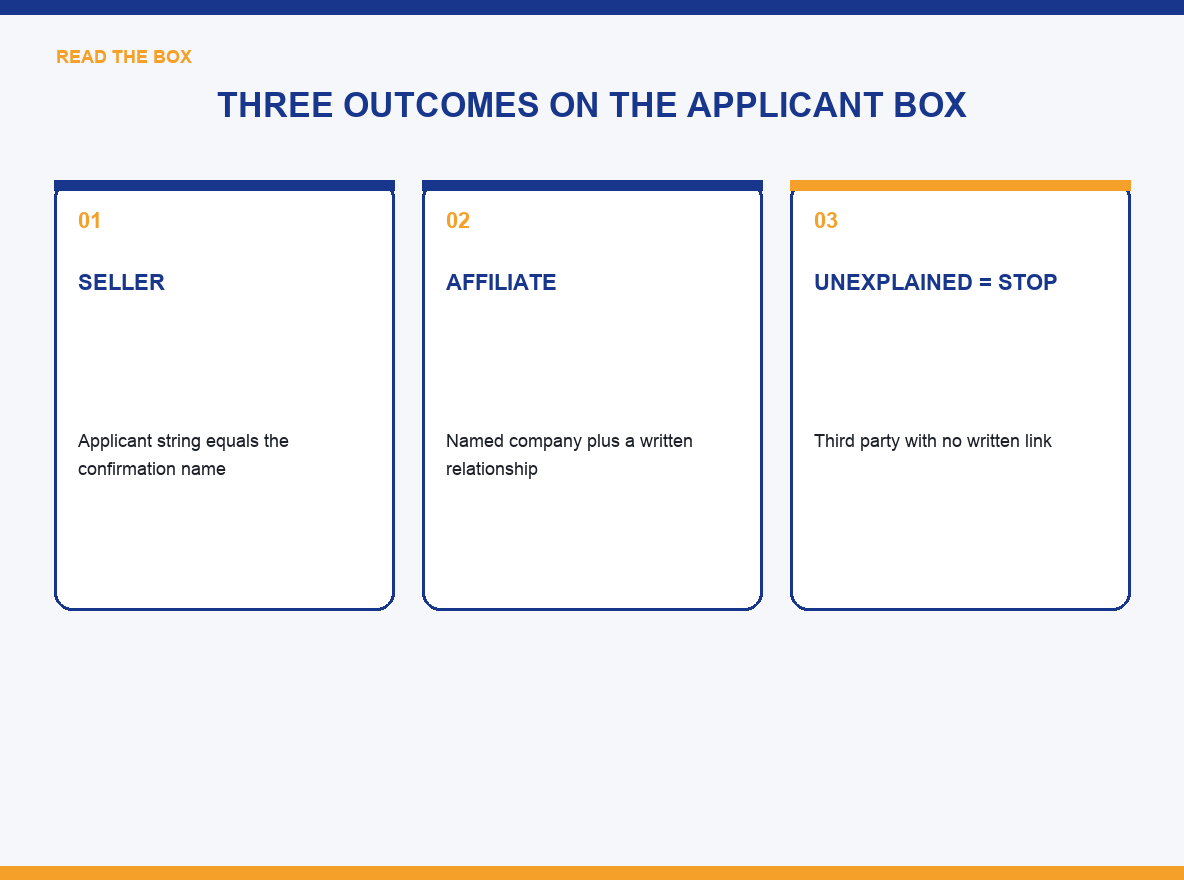 READ THE BOX

THREE OUTCOMES ON THE APPLICANT BOX

01

SELLER

Applicant string equals the confirmation name

02

AFFILIATE

Named company plus a written relationship

03

UNEXPLAINED = STOP

Third party with no written link